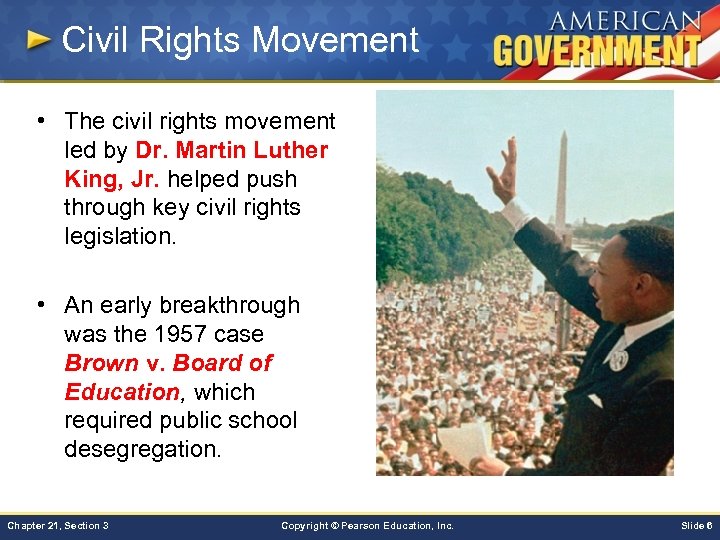 Civil Rights Movement

AMERICAN GOVERNMENT

• The civil rights movement led by Dr. Martin Luther King, Jr. helped push through key civil rights legislation.

• An early breakthrough was the 1957 case Brown v. Board of Education, which required public school desegregation.

Chapter 21, Section 3

Copyright © Pearson Education, Inc.

Slide 6